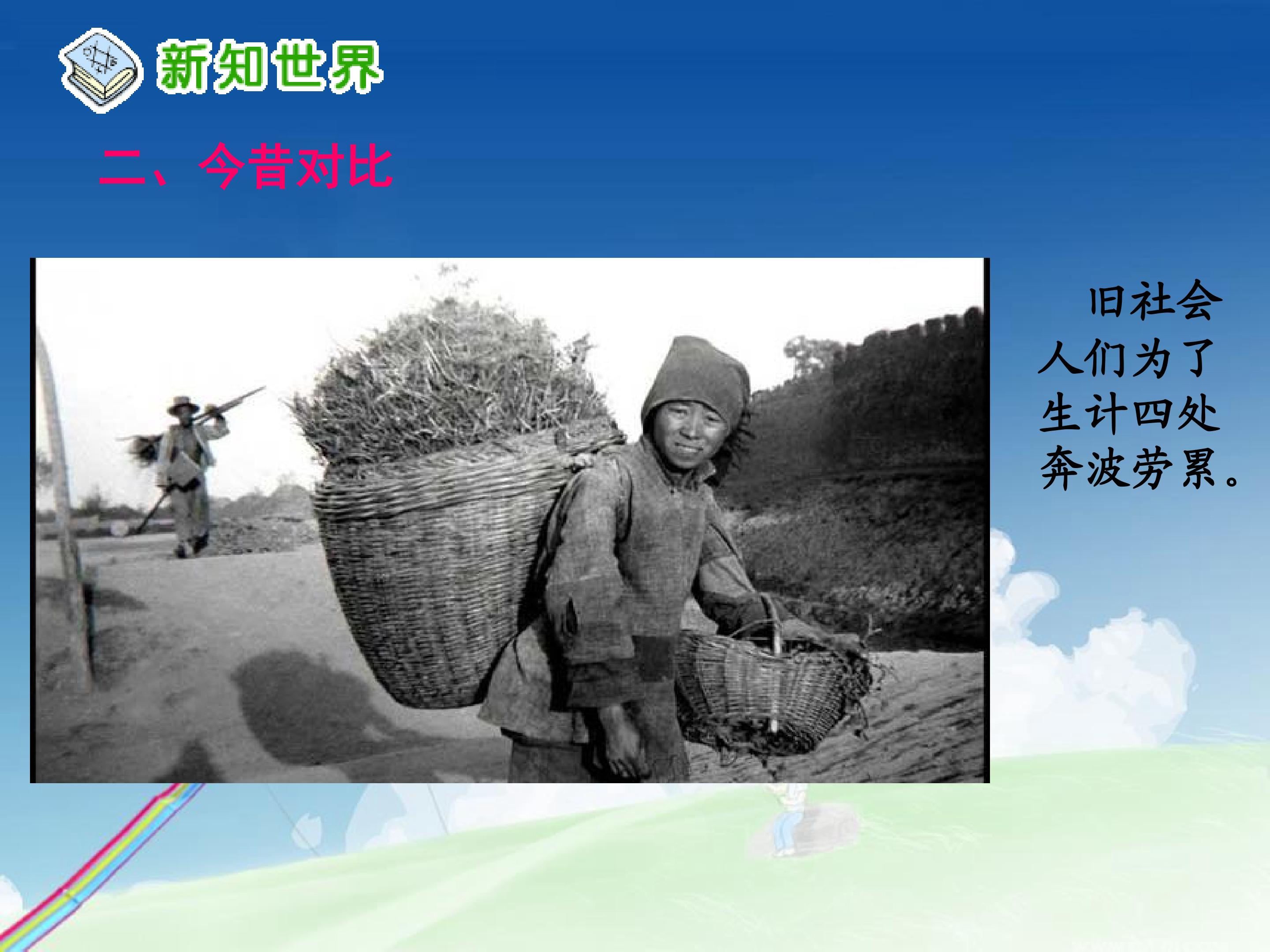 新知世界

二、今昔对比

旧社会人们为了生计四处奔波劳累。